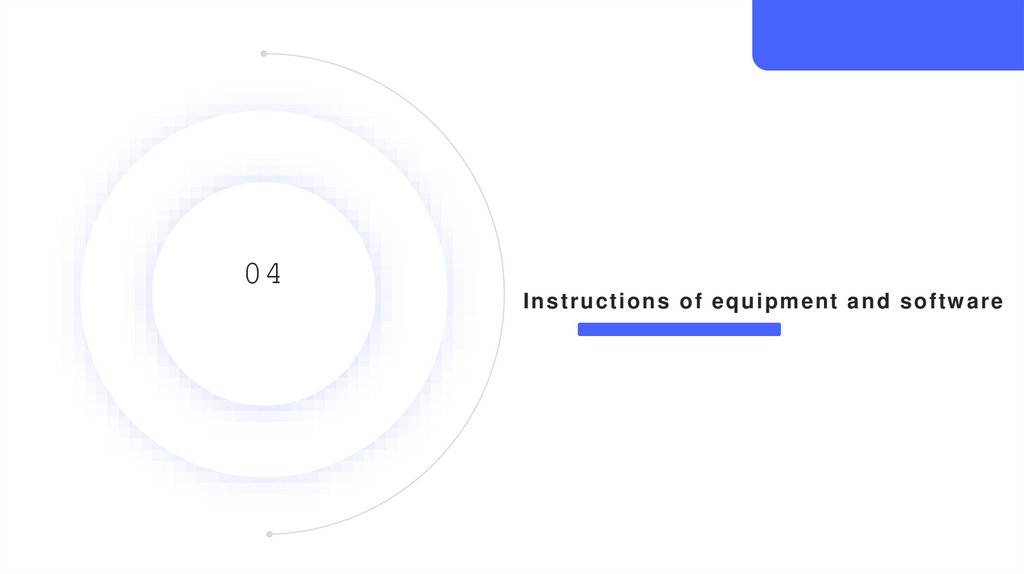 04

Instructions of equipment and software